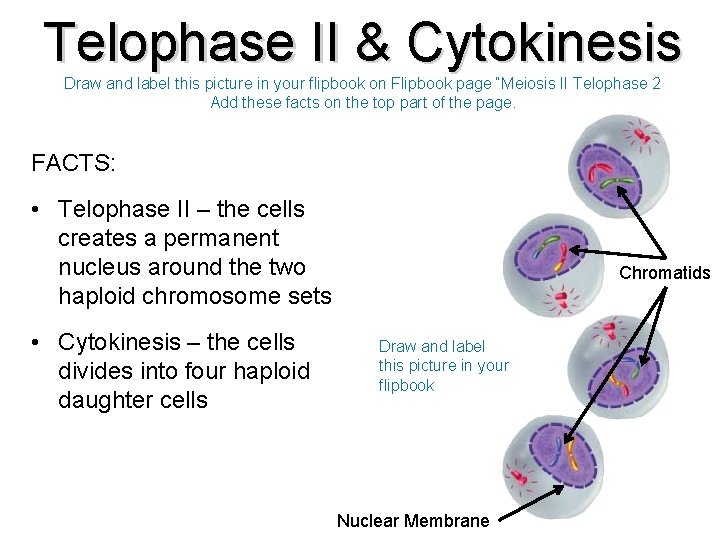 Telophase II & Cytokinesis

Draw and label this picture in your flipbook on Flipbook page "Meiosis II Telophase 2
Add these facts on the top part of the page.

FACTS:

• Telophase II – the cells creates a permanent nucleus around the two haploid chromosome sets

• Cytokinesis – the cells divides into four haploid daughter cells

Draw and label this picture in your flipbook

Chromatids

Nuclear Membrane